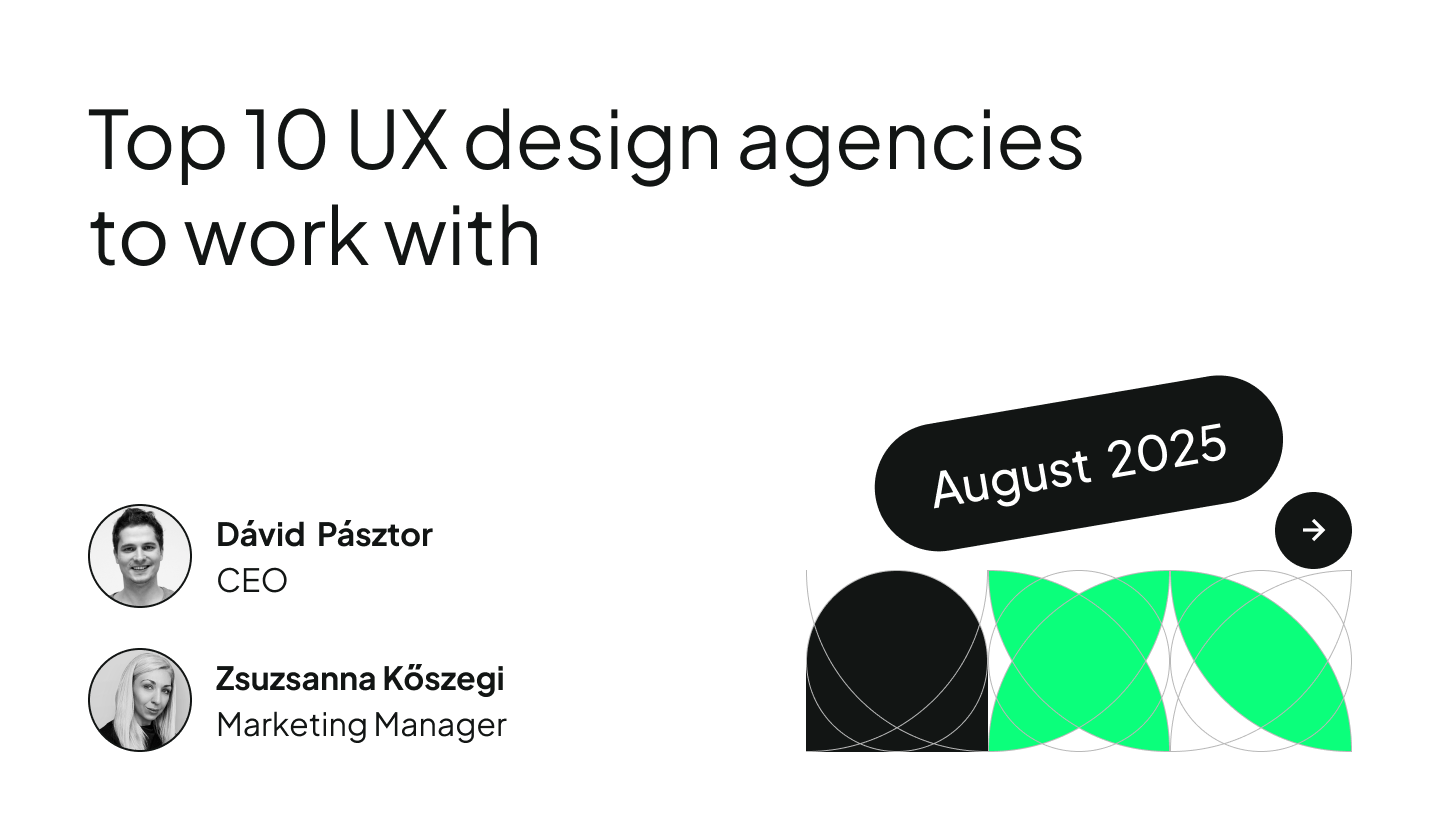 Top 10 UX design agencies to work with

August 2025

Dávid Pásztor
CEO

Zsuzsanna Kőszegi
Marketing Manager